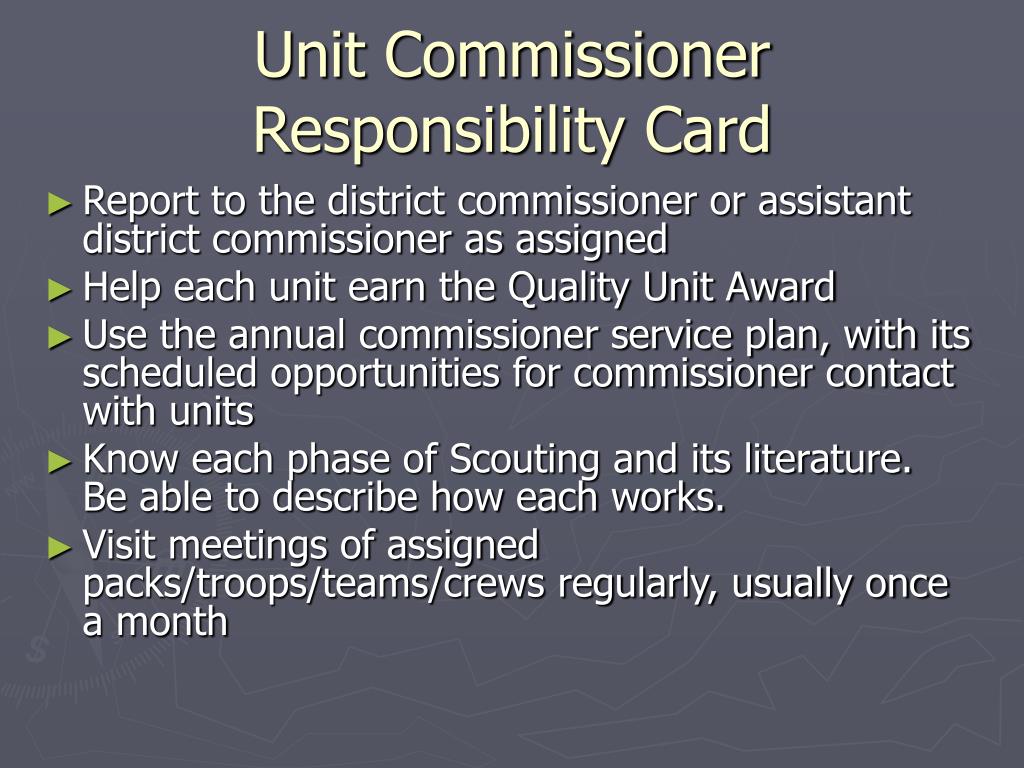 Unit Commissioner Responsibility Card

► Report to the district commissioner or assistant district commissioner as assigned

► Help each unit earn the Quality Unit Award

► Use the annual commissioner service plan, with its scheduled opportunities for commissioner contact with units

► Know each phase of Scouting and its literature. Be able to describe how each works.

► Visit meetings of assigned packs/troops/teams/crews regularly, usually once a month